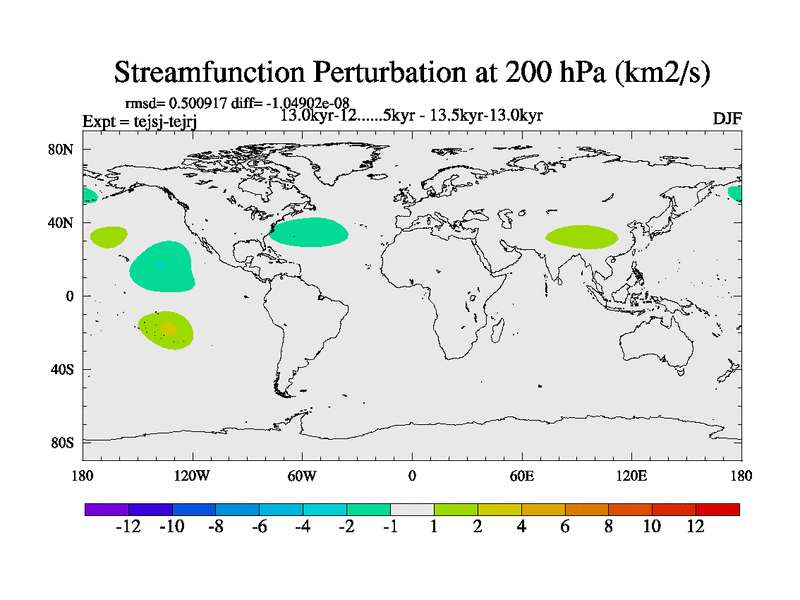 Streamfunction Perturbation at 200 hPa (km2/s)

rmsd= 0.500917 diff= -1.04902e-08
Expt = tejsj-tejrj
13.0kyr-12......5kyr - 13.5kyr-13.0kyr
DJF

80N
40N
0
40S
80S

180
120W
60W
0
60E
120E
180

-12 -10 -8 -6 -4 -2 -1 1 2 4 6 8 10 12